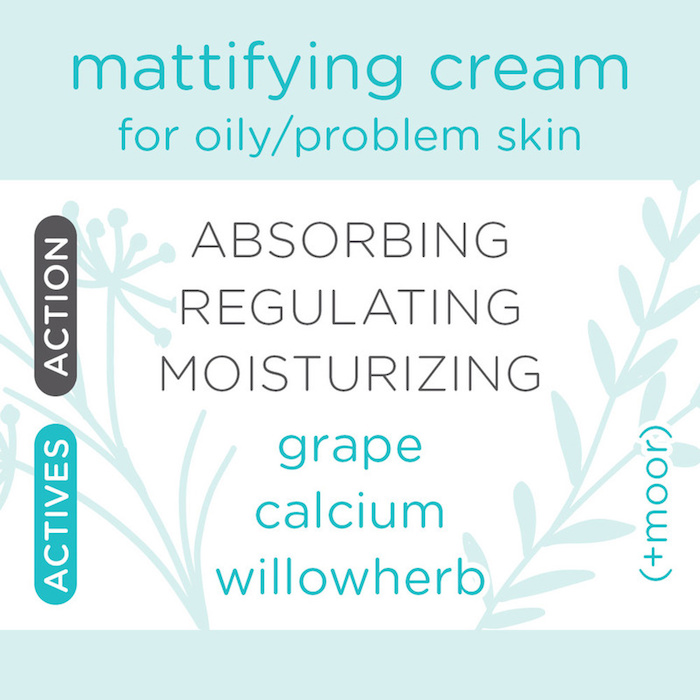 mattifying cream
for oily/problem skin

ACTION

ABSORBING
REGULATING
MOISTURIZING

ACTIVES

grape
calcium
willowherb

(+moor)